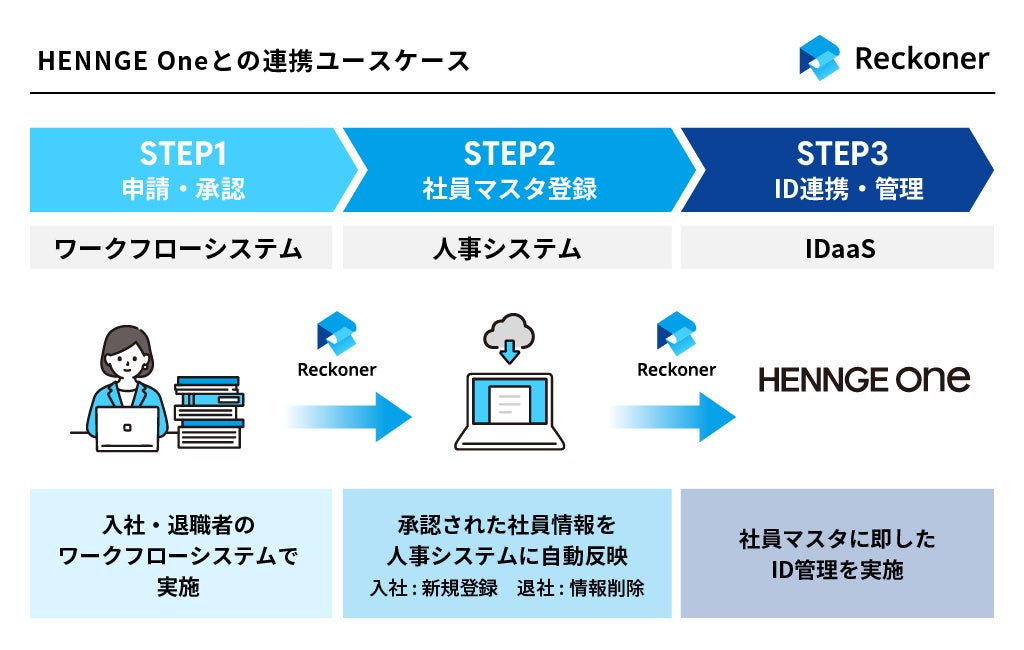 HENNGE Oneとの連携ユースケース

Reckoner

STEP1
申請・承認

STEP2
社員マスタ登録

STEP3
ID連携・管理

ワークフローシステム

人事システム

IDaaS

Reckoner

Reckoner

HENNGE One

入社・退職者の
ワークフローシステムで
実施

承認された社員情報を
人事システムに自動反映
入社：新規登録　退社：情報削除

社員マスタに即した
ID管理を実施